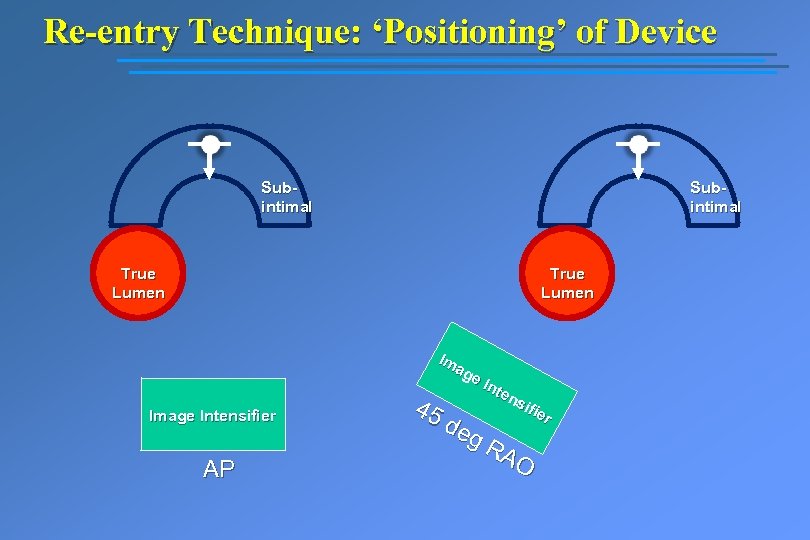 Re-entry Technique: ‘Positioning’ of Device

Sub-intimal

True Lumen

Image Intensifier

AP

Sub-intimal

True Lumen

Image Intensifier

45 deg RAO